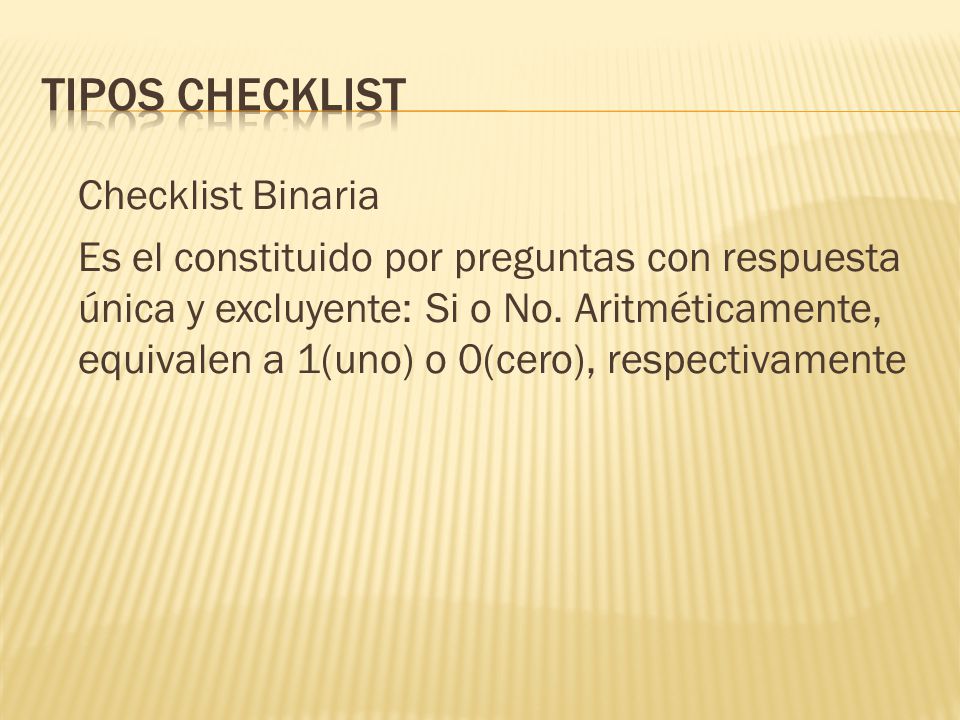 TIPOS CHECKLIST

Checklist Binaria

Es el constituido por preguntas con respuesta única y excluyente: Si o No. Aritméticamente, equivalen a 1(uno) o 0(cero), respectivamente